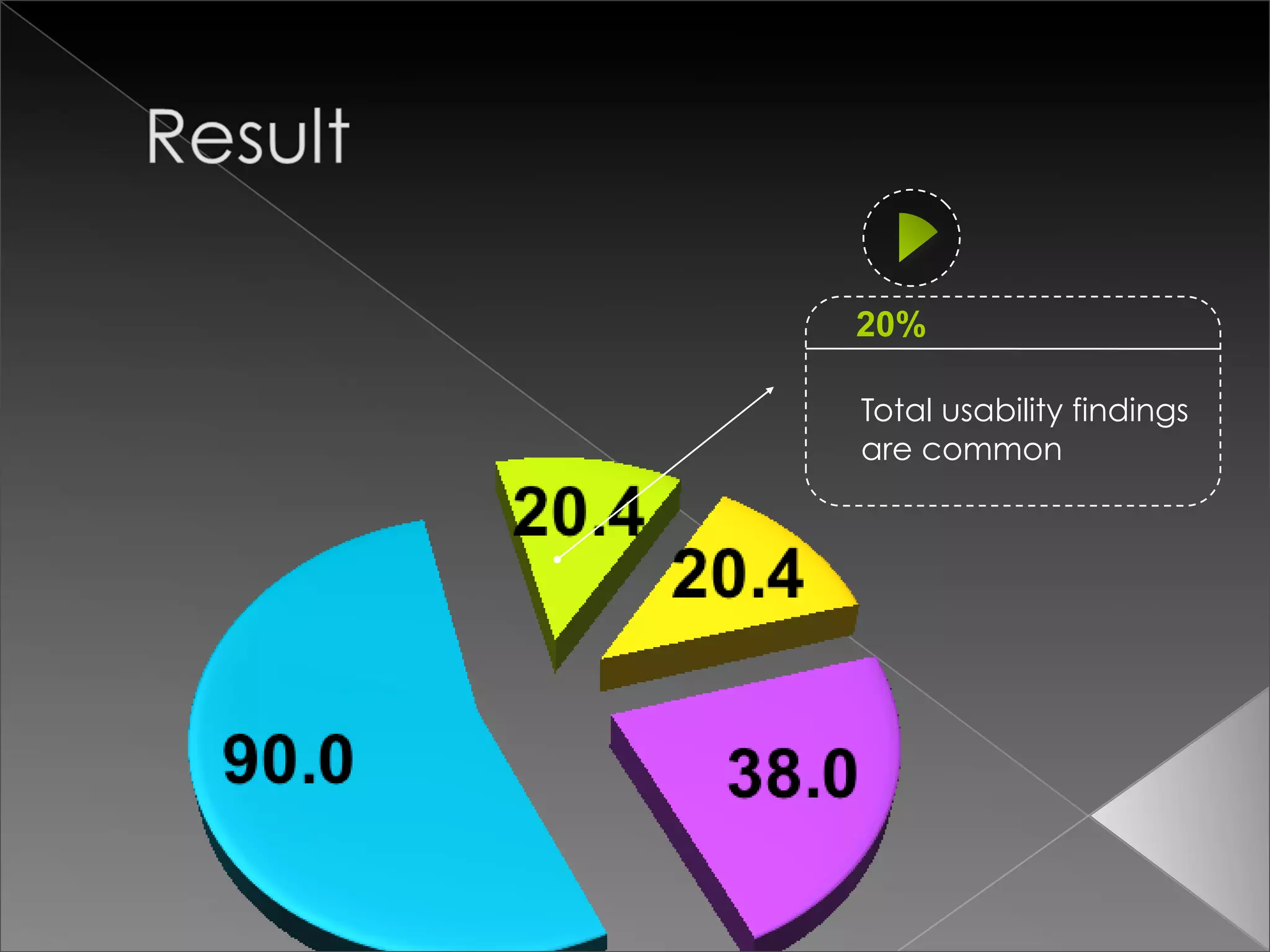 Result

20%

Total usability findings are common

20.4

20.4

90.0

38.0